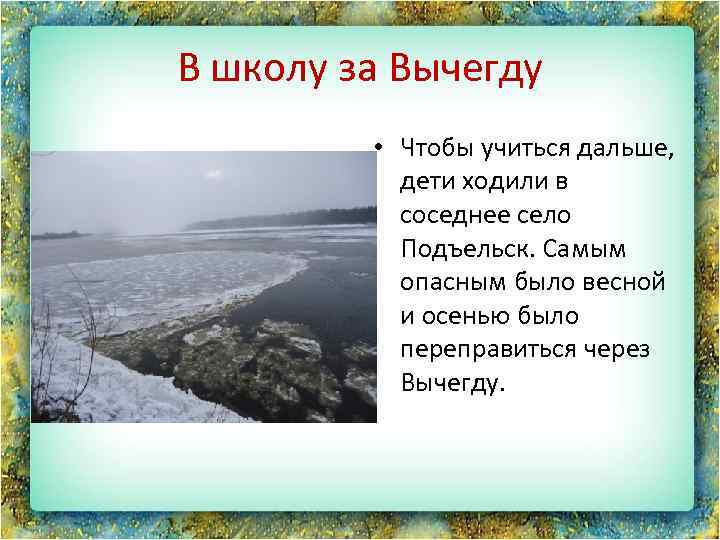 В школу за Вычегду

• Чтобы учиться дальше, дети ходили в соседнее село Подъельск. Самым опасным было весной и осенью было переправиться через Вычегду.